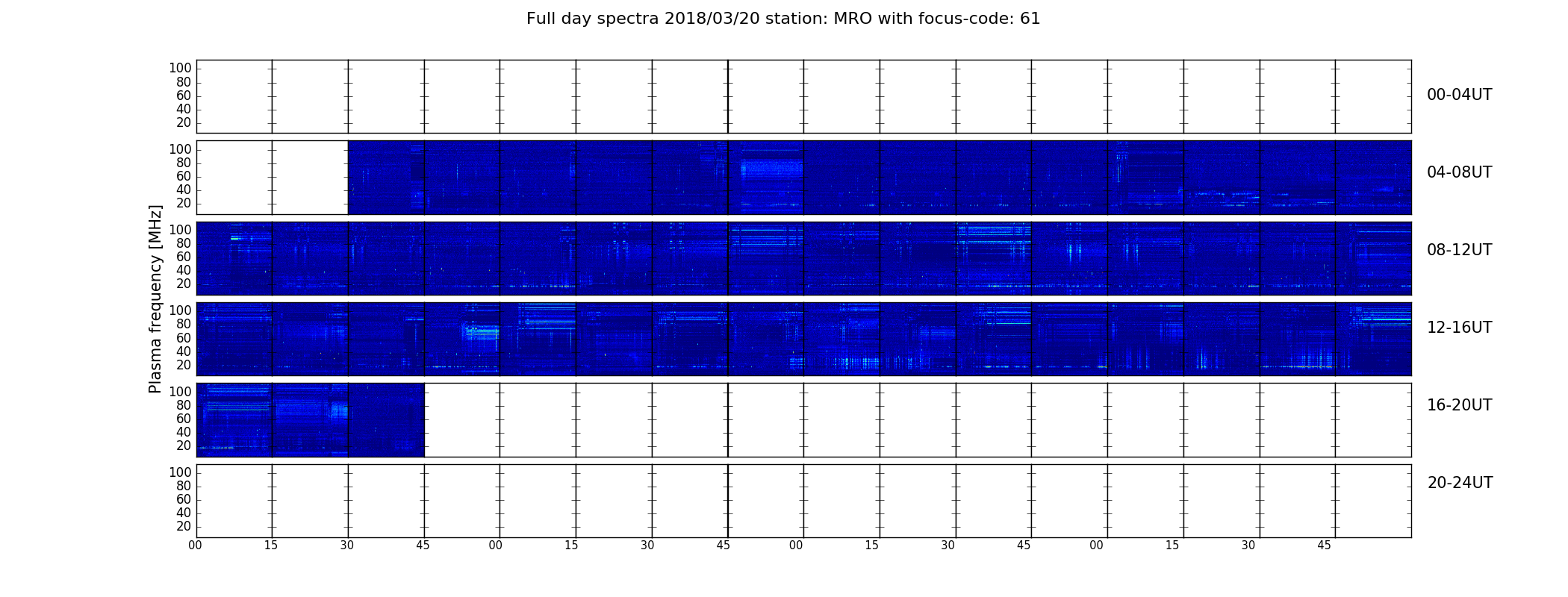 Full day spectra 2018/03/20 station: MRO with focus-code: 61

Plasma frequency [MHz]

100
80
60
40
20
00-04UT

100
80
60
40
20
04-08UT

100
80
60
40
20
08-12UT

100
80
60
40
20
12-16UT

100
80
60
40
20
16-20UT

100
80
60
40
20
20-24UT

00 15 30 45 00 15 30 45 00 15 30 45 00 15 30 45